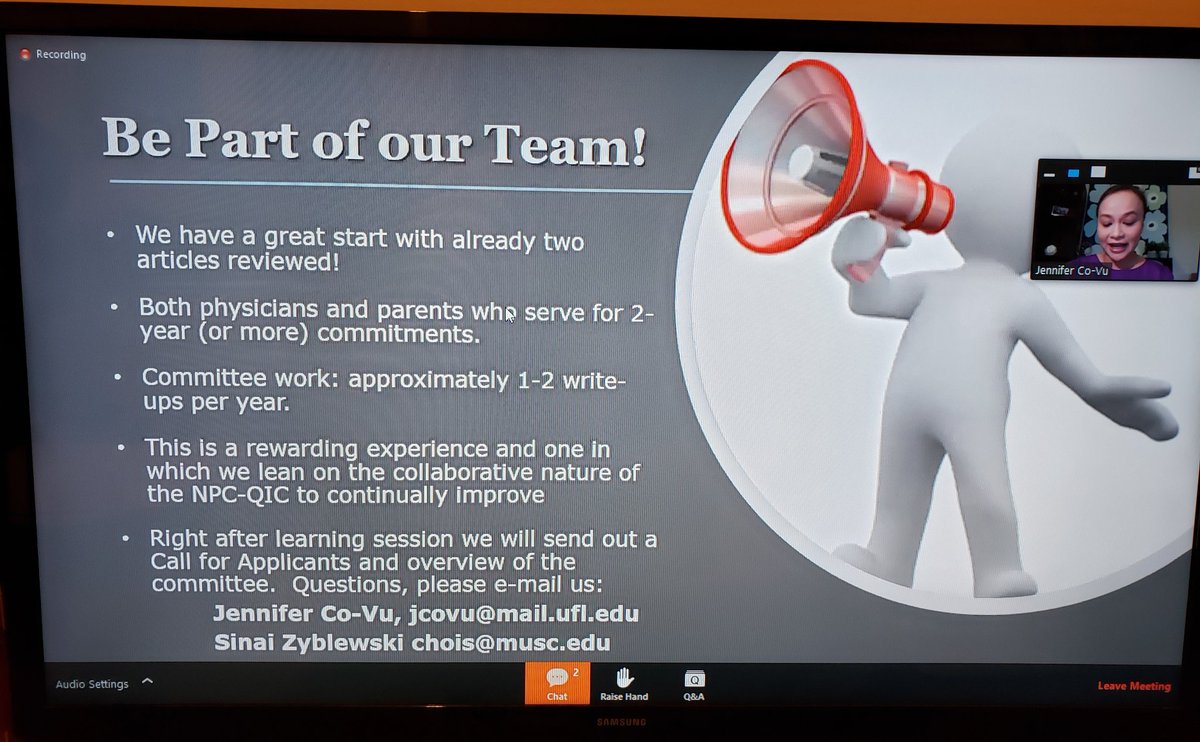 Recording

Be Part of our Team!

• We have a great start with already two articles reviewed!

• Both physicians and parents who serve for 2-year (or more) commitments.

• Committee work: approximately 1-2 write-ups per year.

• This is a rewarding experience and one in which we lean on the collaborative nature of the NPC-QIC to continually improve

• Right after learning session we will send out a Call for Applicants and overview of the committee. Questions, please e-mail us:
Jennifer Co-Vu, jcovu@mail.ufl.edu
Sinai Zyblewski chois@musc.edu

Jennifer Co-Vu

Audio Settings

2
Chat

Raise Hand

Q&A

Leave Meeting

SAMSUNG